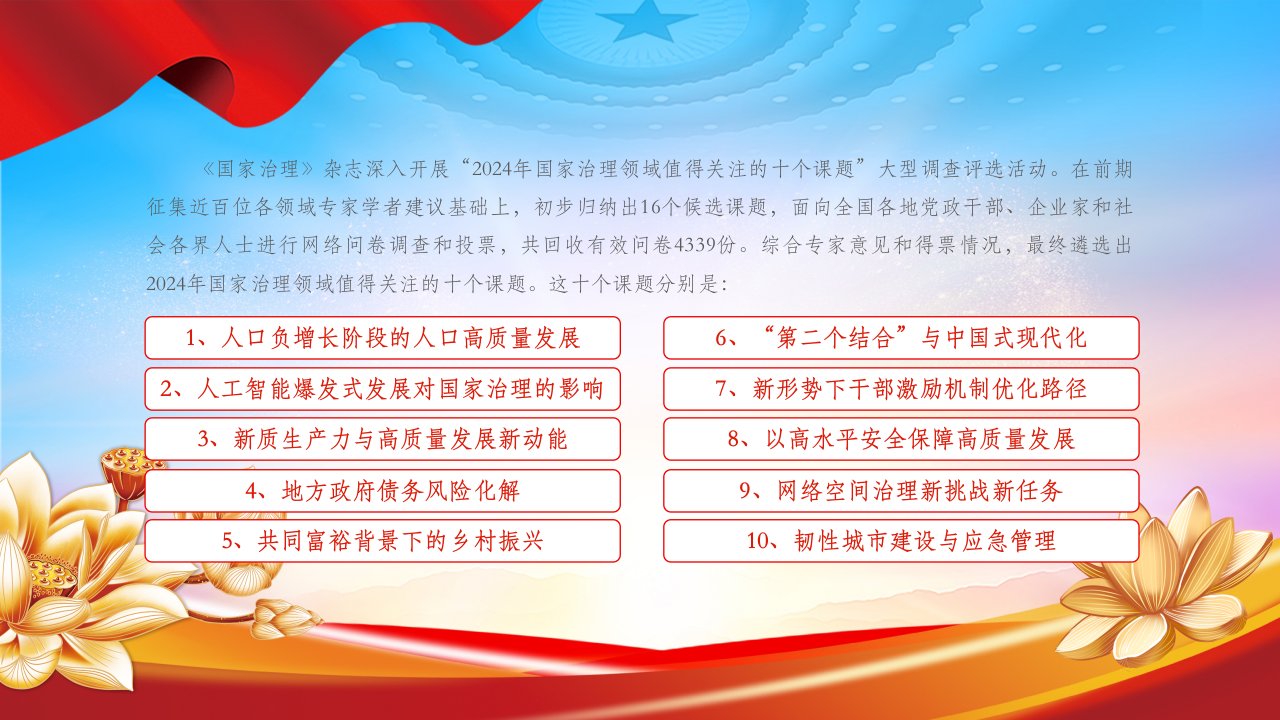 《国家治理》杂志深入开展“2024年国家治理领域值得关注的十个课题”大型调查评选活动。在前期征集近百位各领域专家学者建议基础上，初步归纳出16个候选课题，面向全国各地党政干部、企业家和社会各界人士进行网络问卷调查和投票，共回收有效问卷4339份。综合专家意见和得票情况，最终遴选出2024年国家治理领域值得关注的十个课题。这十个课题分别是：

1、人口负增长阶段的人口高质量发展

2、人工智能爆发式发展对国家治理的影响

3、新质生产力与高质量发展新动能

4、地方政府债务风险化解

5、共同富裕背景下的乡村振兴

6、“第二个结合”与中国式现代化

7、新形势下干部激励机制优化路径

8、以高水平安全保障高质量发展

9、网络空间治理新挑战新任务

10、韧性城市建设与应急管理